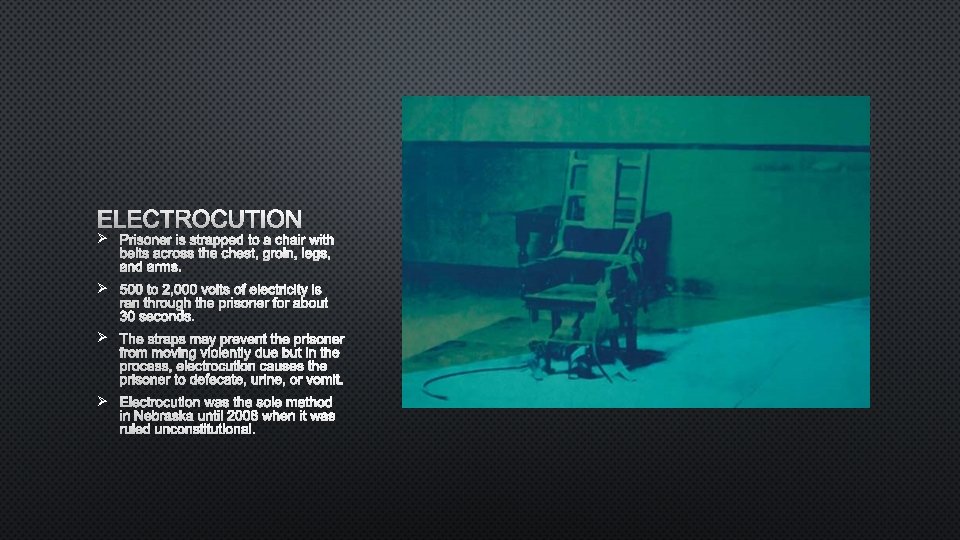 ELECTROCUTION

➢ Prisoner is strapped to a chair with belts across the chest, groin, legs, and arms.

➢ 500 to 2,000 volts of electricity is ran through the prisoner for about 30 seconds.

➢ The straps may prevent the prisoner from moving violently due but in the process, electrocution causes the prisoner to defecate, urine, or vomit.

➢ Electrocution was the sole method in Nebraska until 2008 when it was ruled unconstitutional.